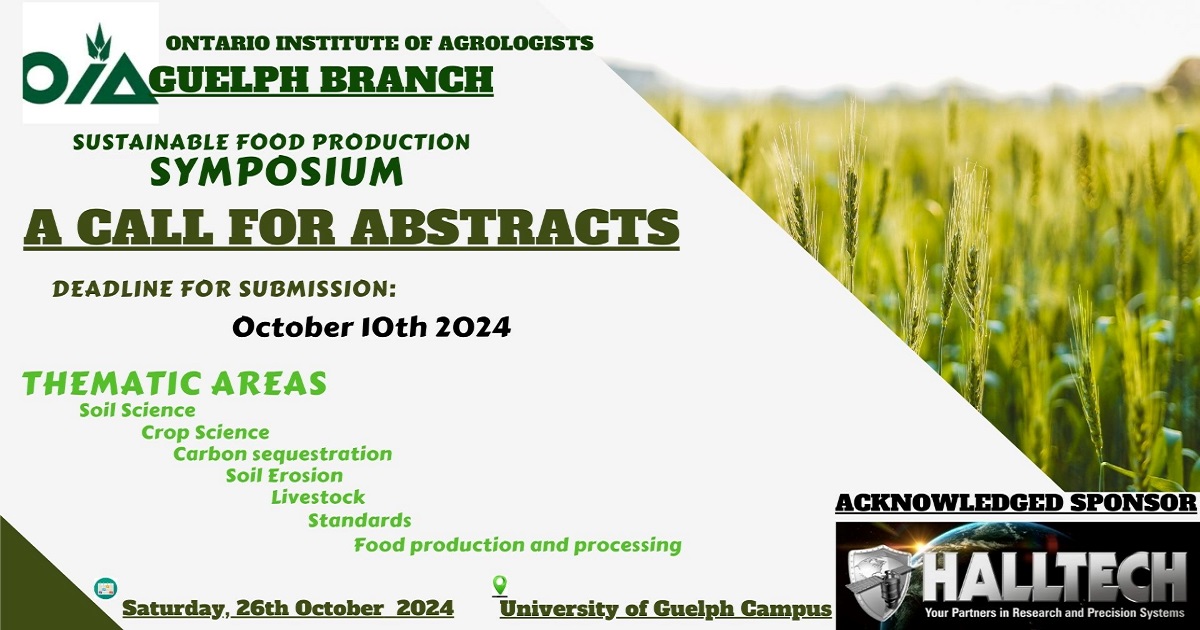 OIA

ONTARIO INSTITUTE OF AGROLOGISTS
GUELPH BRANCH

SUSTAINABLE FOOD PRODUCTION
SYMPOSIUM

A CALL FOR ABSTRACTS

DEADLINE FOR SUBMISSION:
October 10th 2024

THEMATIC AREAS
Soil Science
Crop Science
Carbon sequestration
Soil Erosion
Livestock
Standards
Food production and processing

Saturday, 26th October 2024

University of Guelph Campus

ACKNOWLEDGED SPONSOR

HALLTECH
Your Partners in Research and Precision Systems